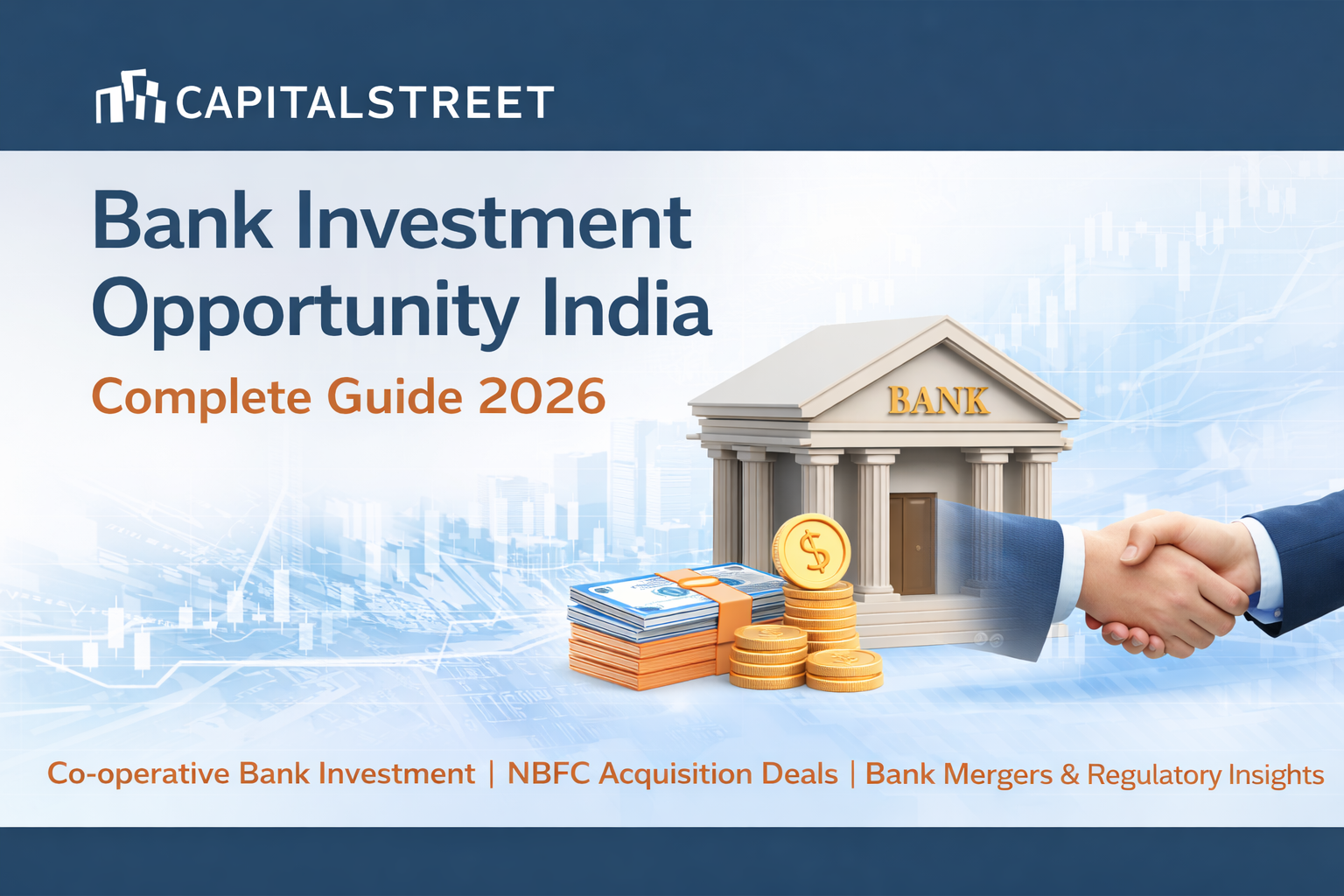 CAPITALSTREET

Bank Investment Opportunity India

Complete Guide 2026

BANK

$

Co-operative Bank Investment | NBFC Acquisition Deals | Bank Mergers & Regulatory Insights